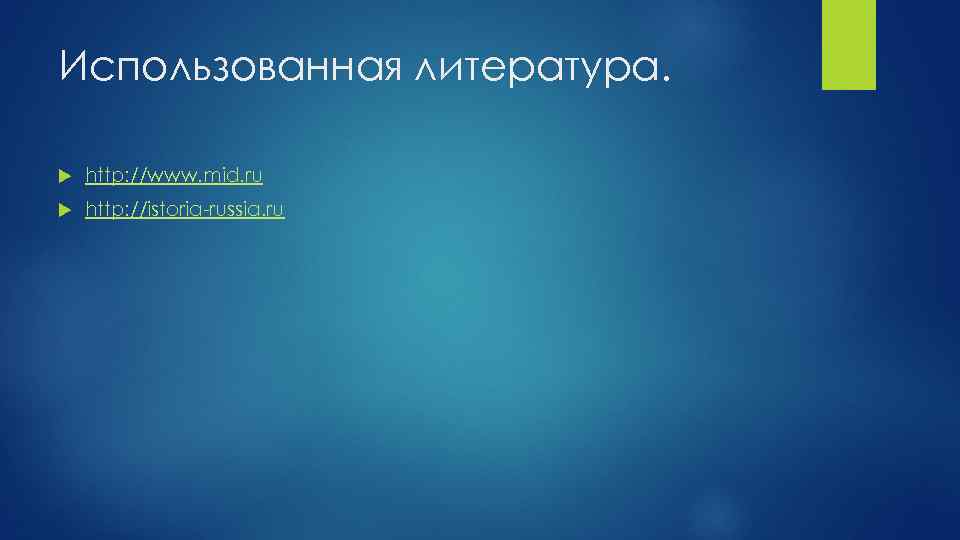 Использованная литература.

http://www.mid.ru

http://istoria-russia.ru